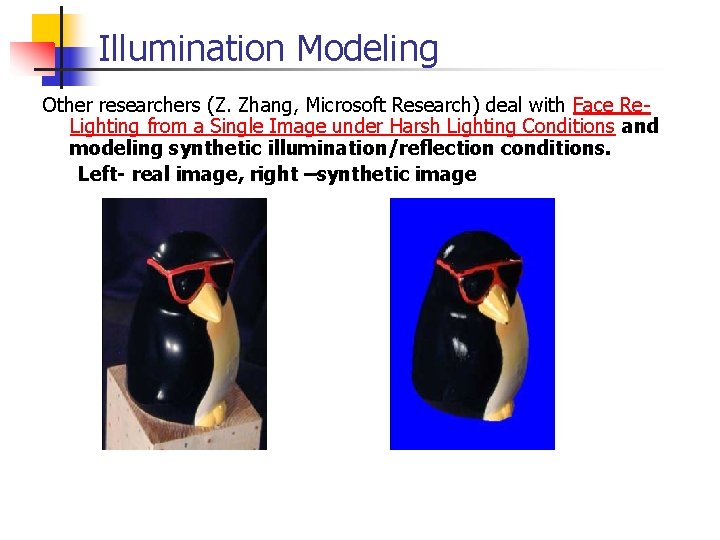 Illumination Modeling

Other researchers (Z. Zhang, Microsoft Research) deal with Face Re-Lighting from a Single Image under Harsh Lighting Conditions and modeling synthetic illumination/reflection conditions.

Left- real image, right –synthetic image